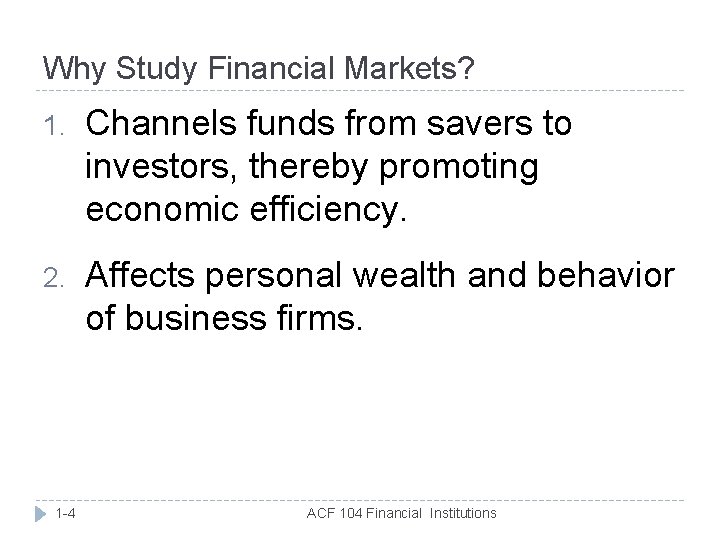 Why Study Financial Markets?

1. Channels funds from savers to investors, thereby promoting economic efficiency.

2. Affects personal wealth and behavior of business firms.

1-4

ACF 104 Financial Institutions